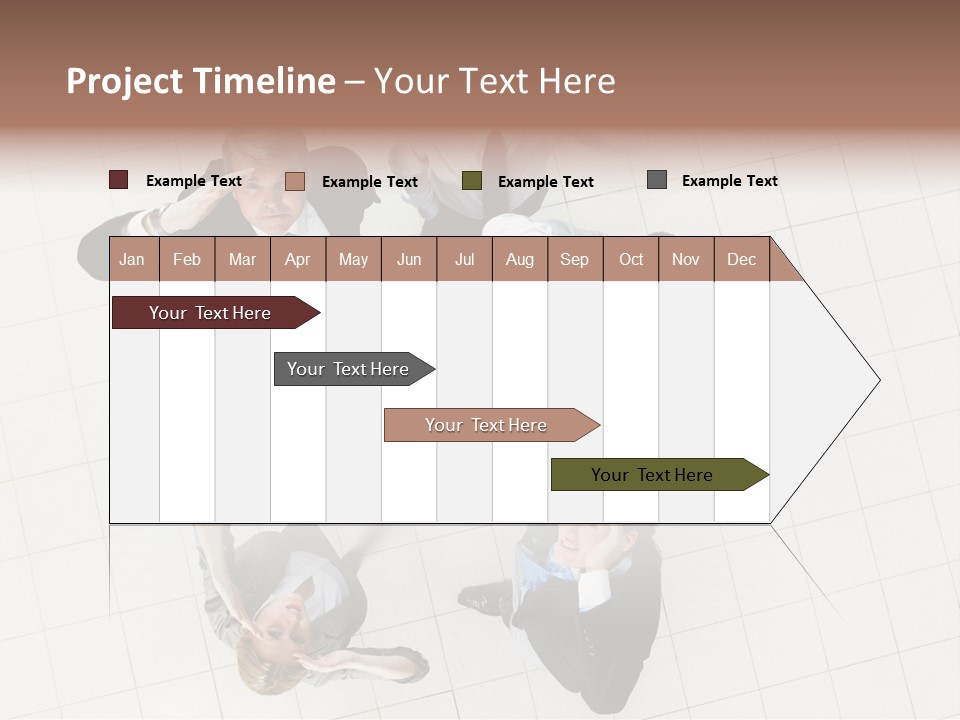 Project Timeline – Your Text Here

Example Text Example Text Example Text Example Text

| Jan | Feb | Mar | Apr | May | Jun | Jul | Aug | Sep | Oct | Nov | Dec |
|---|---|---|---|---|---|---|---|---|---|---|---|

Your Text Here

Your Text Here

Your Text Here

Your Text Here